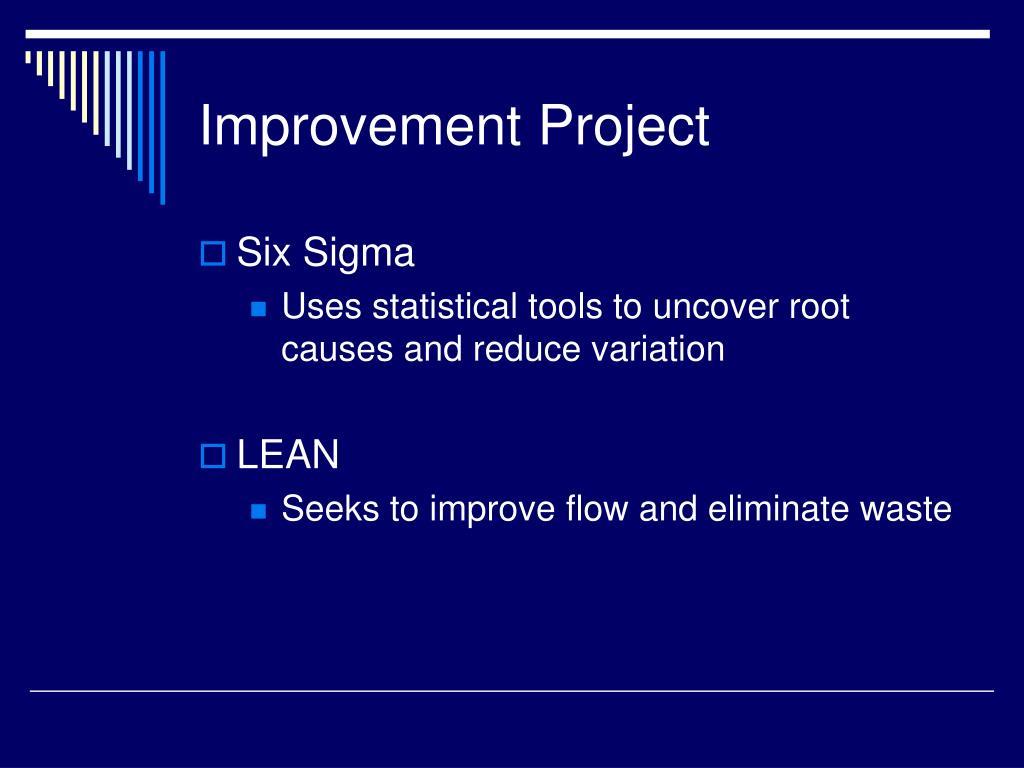 Improvement Project

Six Sigma

Uses statistical tools to uncover root causes and reduce variation

LEAN

Seeks to improve flow and eliminate waste